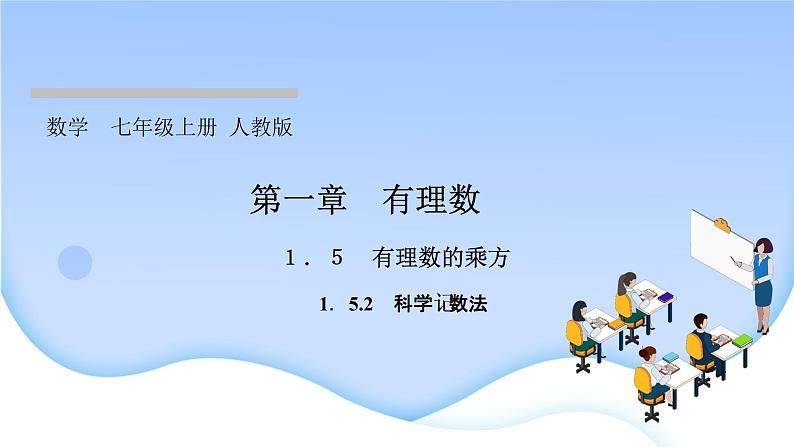 数学　七年级上册　人教版

第一章　有理数

1．5　有理数的乘方

1．5.2　科学记数法